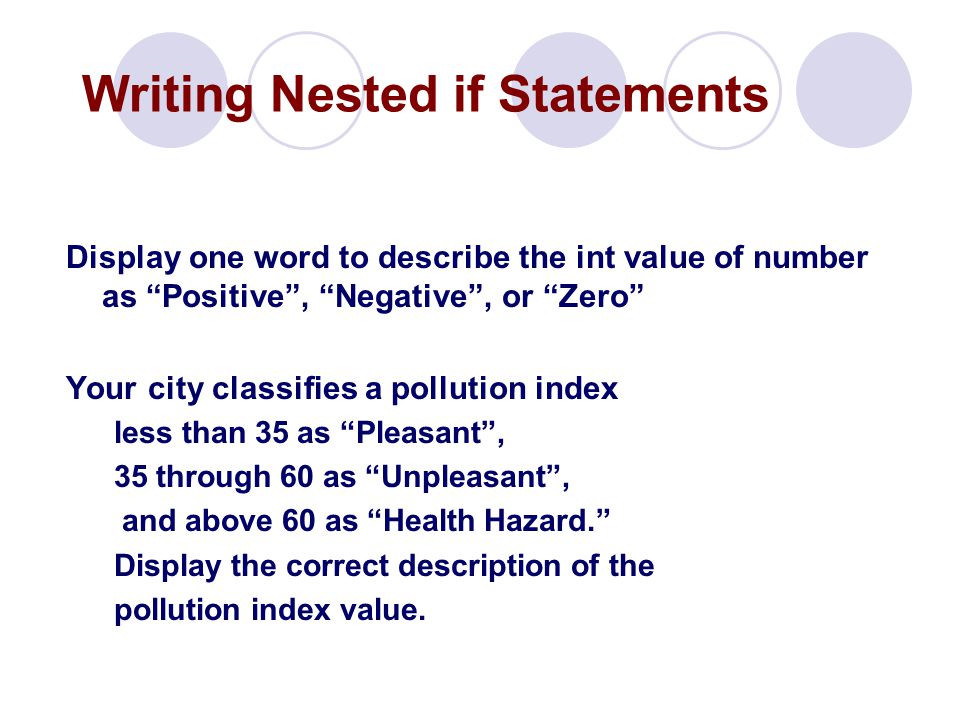 Writing Nested if Statements

Display one word to describe the int value of number as “Positive”, “Negative”, or “Zero”

Your city classifies a pollution index
less than 35 as “Pleasant”,
35 through 60 as “Unpleasant”,
and above 60 as “Health Hazard.”
Display the correct description of the pollution index value.